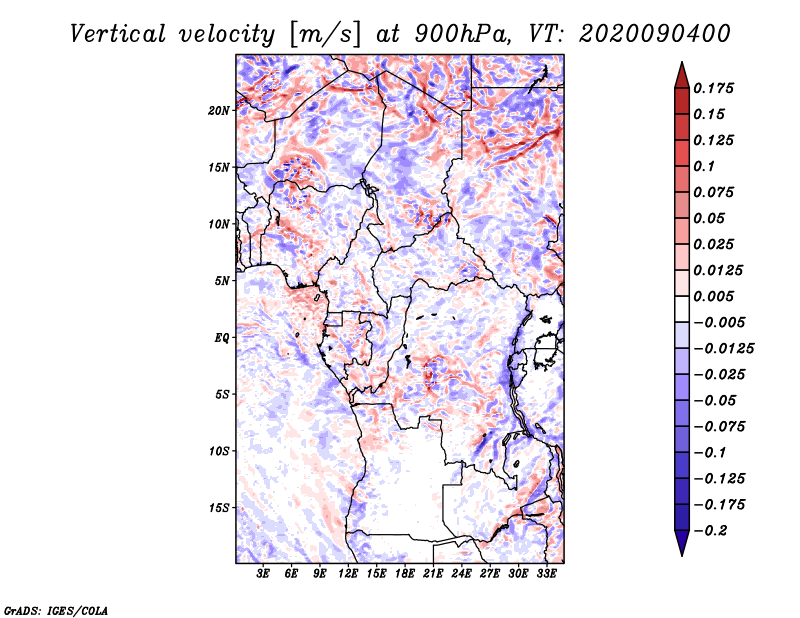 Vertical velocity [m/s] at 900hPa, VT: 2020090400

20N
15N
10N
5N
EQ
5S
10S
15S

3E 6E 9E 12E 15E 18E 21E 24E 27E 30E 33E

0.175
0.15
0.125
0.1
0.075
0.05
0.025
0.0125
0.005
−0.005
−0.0125
−0.025
−0.05
−0.075
−0.1
−0.125
−0.175
−0.2

GrADS: IGES/COLA